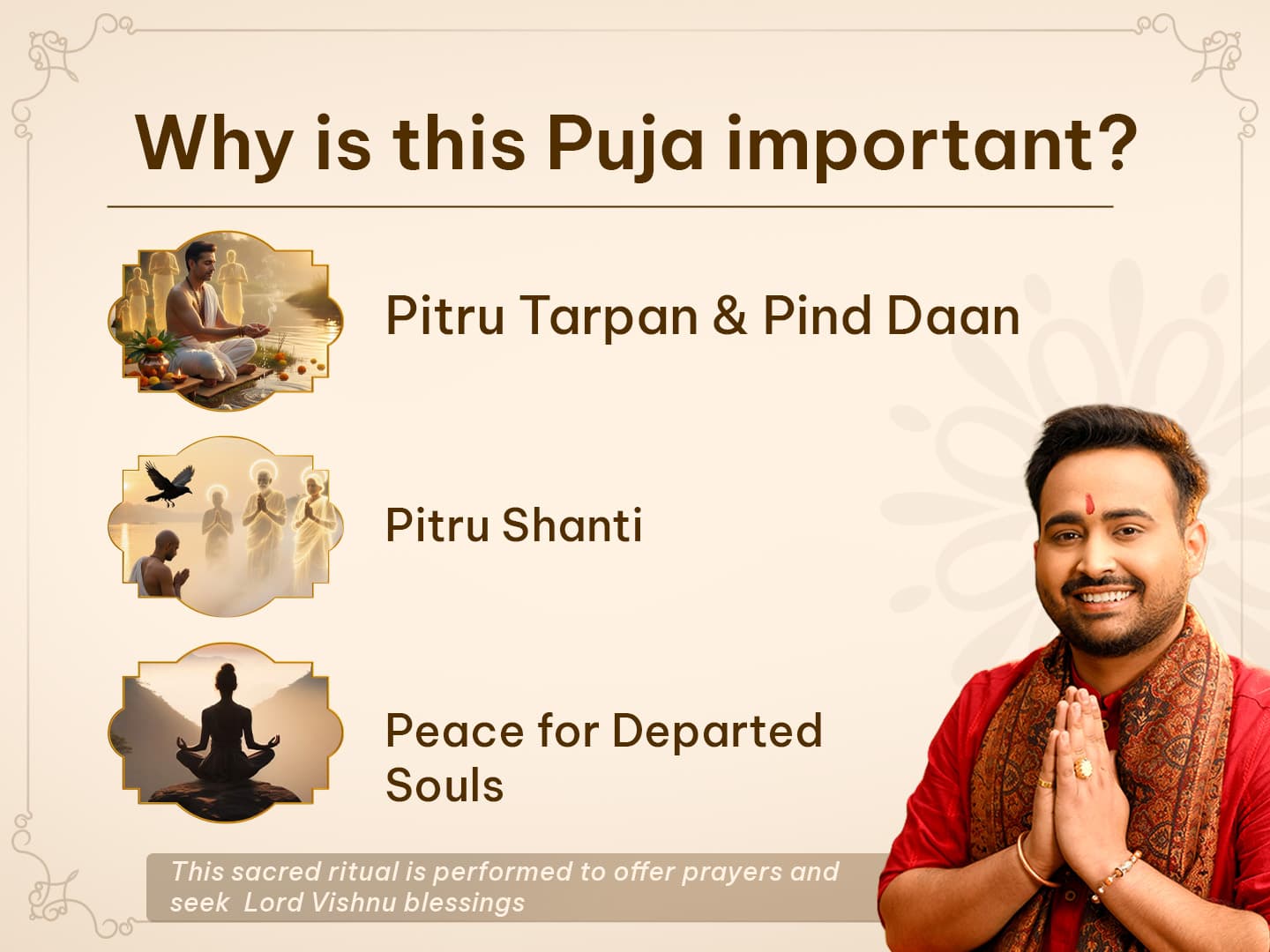 Why is this Puja important?

Pitru Tarpan & Pind Daan

Pitru Shanti

Peace for Departed Souls

This sacred ritual is performed to offer prayers and seek Lord Vishnu blessings